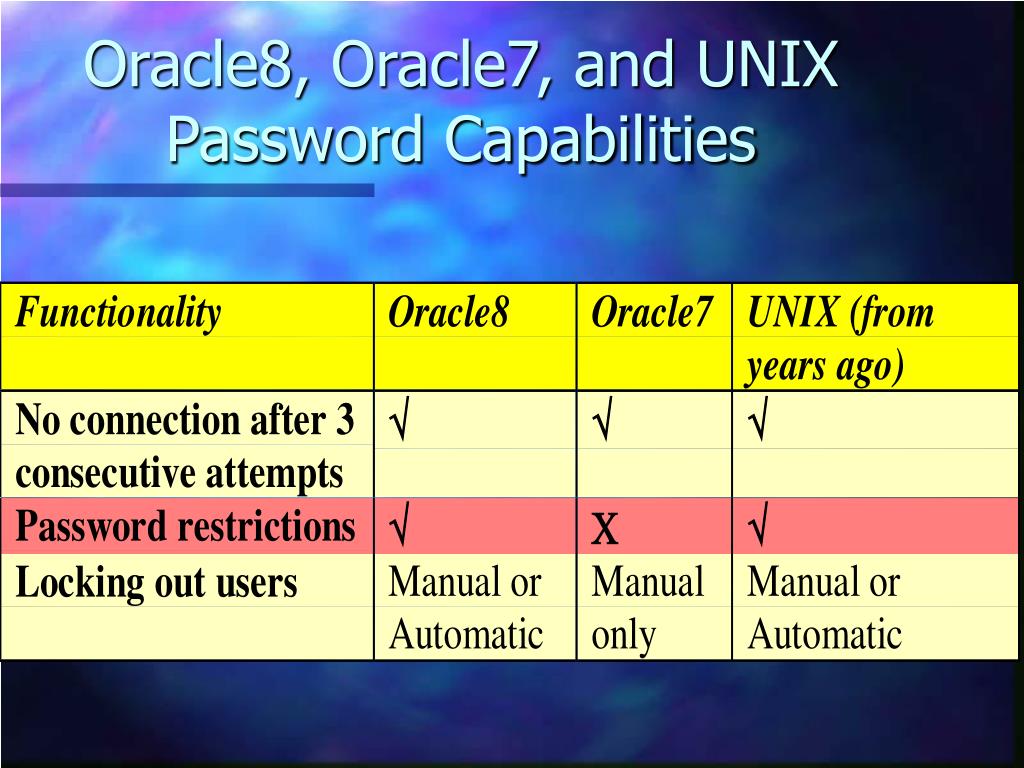 Oracle8, Oracle7, and UNIX Password Capabilities

| Functionality | Oracle8 | Oracle7 | UNIX (from years ago) |
|---|---|---|---|
| No connection after 3 consecutive attempts | √ | √ | √ |
| Password restrictions | √ | X | √ |
| Locking out users | Manual or Automatic | Manual only | Manual or Automatic |